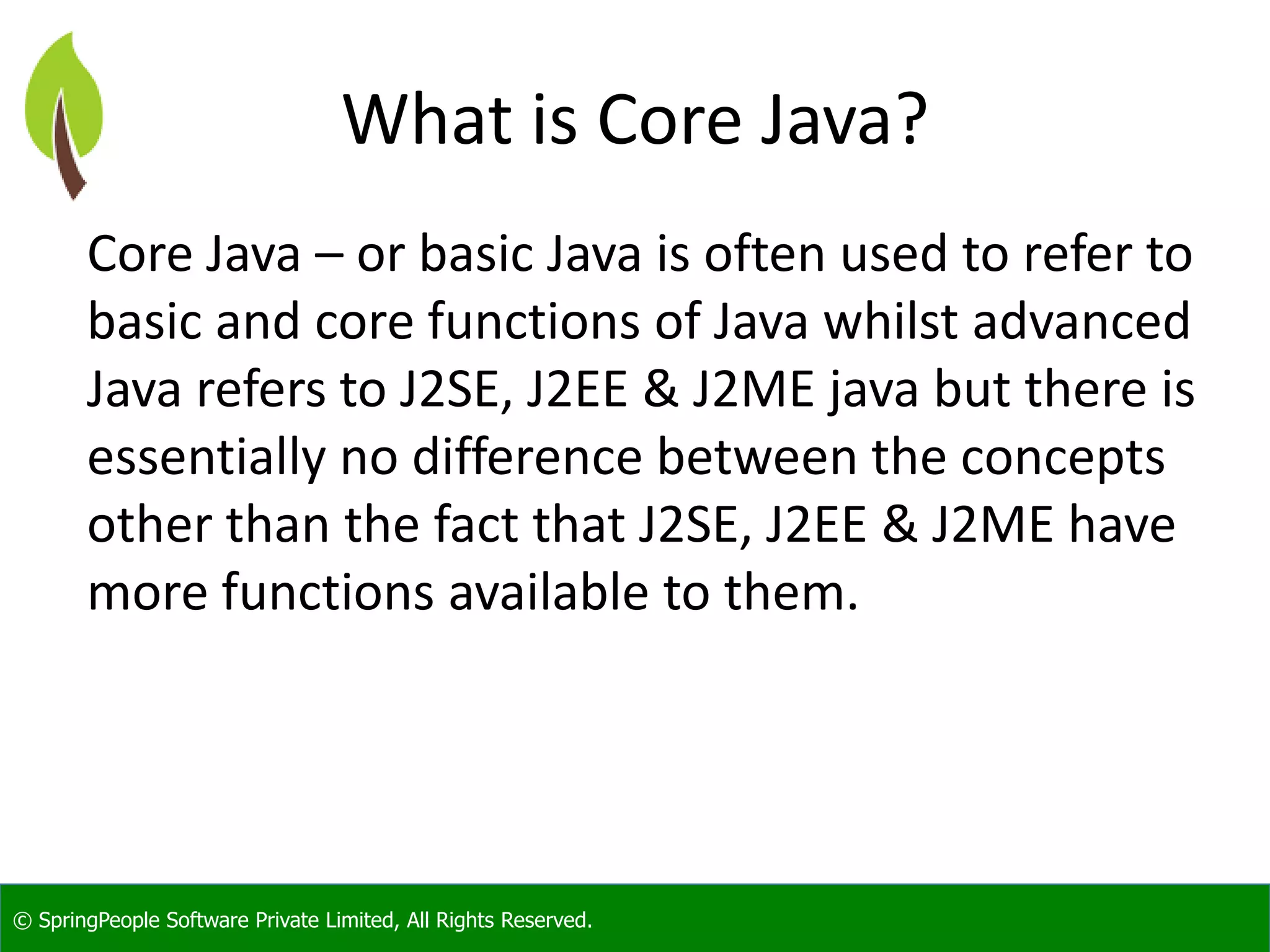 What is Core Java?

Core Java – or basic Java is often used to refer to basic and core functions of Java whilst advanced Java refers to J2SE, J2EE & J2ME java but there is essentially no difference between the concepts other than the fact that J2SE, J2EE & J2ME have more functions available to them.

© SpringPeople Software Private Limited, All Rights Reserved.